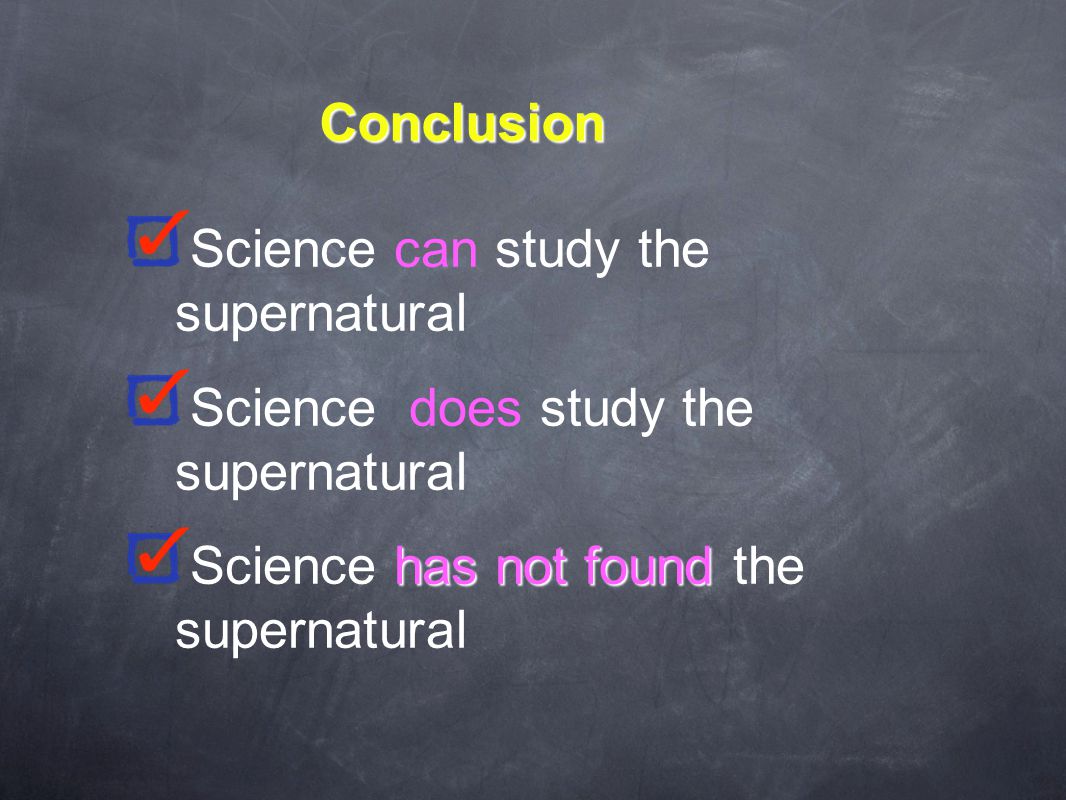 Conclusion

Science can study the supernatural

Science  does study the supernatural

Science has not found the supernatural